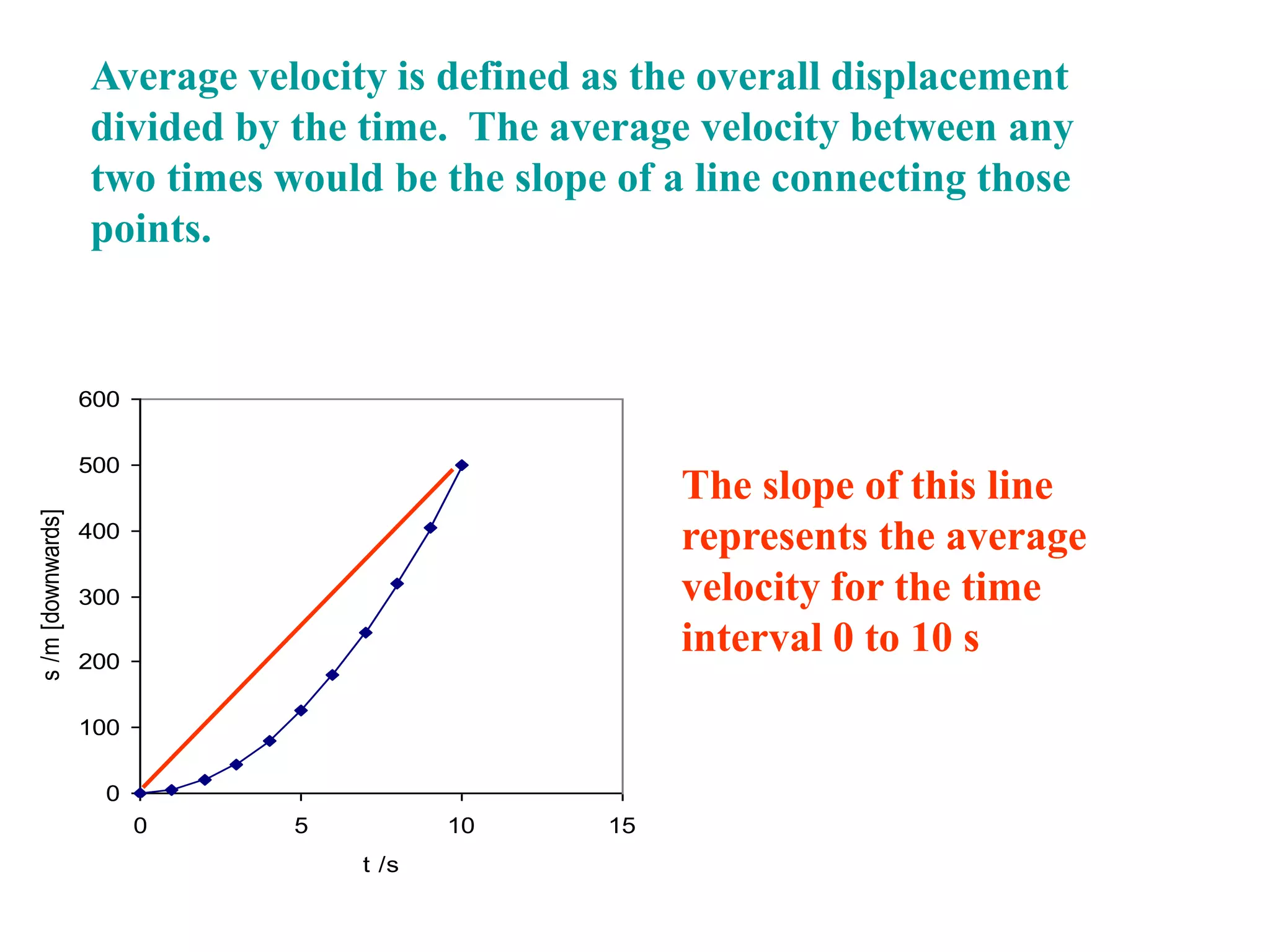 Average velocity is defined as the overall displacement divided by the time. The average velocity between any two times would be the slope of a line connecting those points.

600
500
400
300
200
100
0
s /m [downwards]
0
5
10
15
t /s

The slope of this line represents the average velocity for the time interval 0 to 10 s